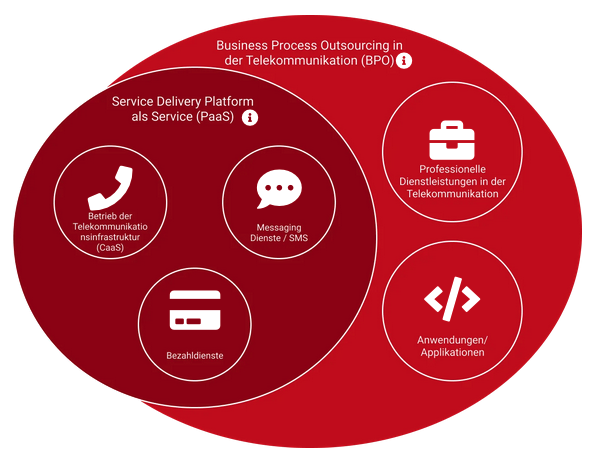 Business Process Outsourcing in der Telekommunikation (BPO)

Service Delivery Platform als Service (PaaS)

Betrieb der Telekommunikatio nsinfrastruktur (CaaS)

Messaging Dienste / SMS

Bezahldienste

Professionelle Dienstleistungen in der Telekommunikation

Anwendungen/ Applikationen